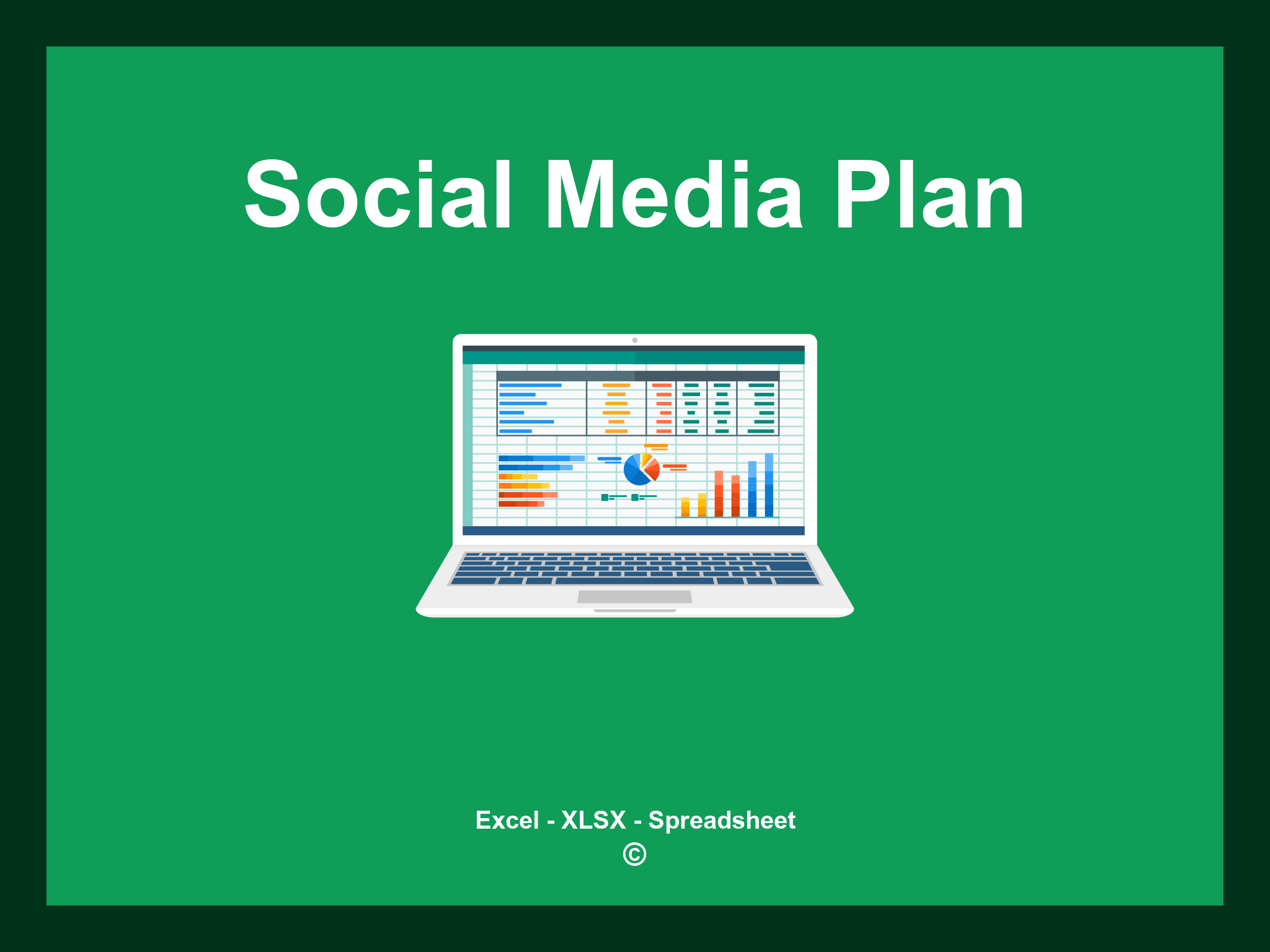 Social Media Plan

Excel - XLSX - Spreadsheet
©